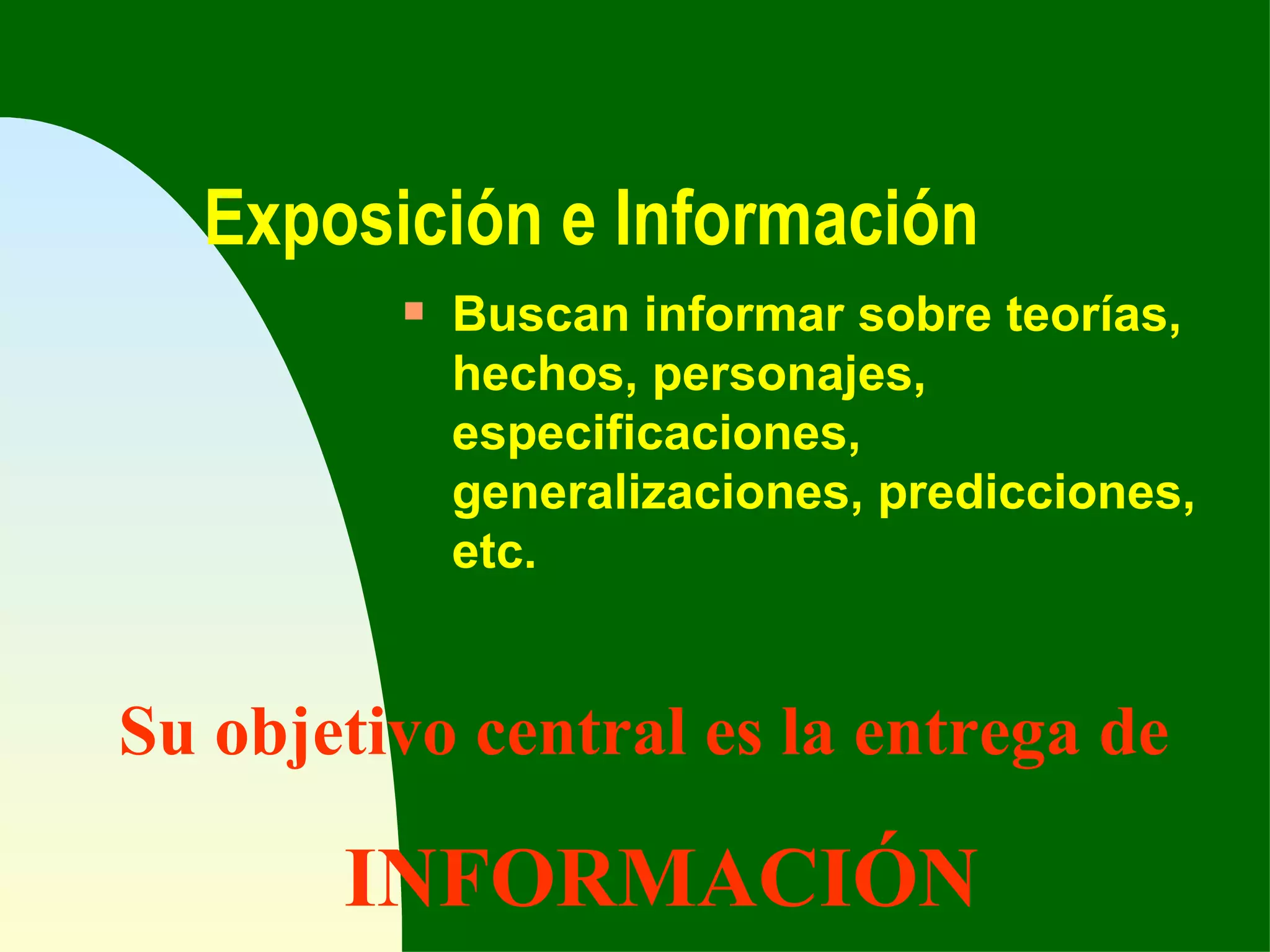 Exposición e Información

Buscan informar sobre teorías, hechos, personajes, especificaciones, generalizaciones, predicciones, etc.

Su objetivo central es la entrega de

INFORMACIÓN